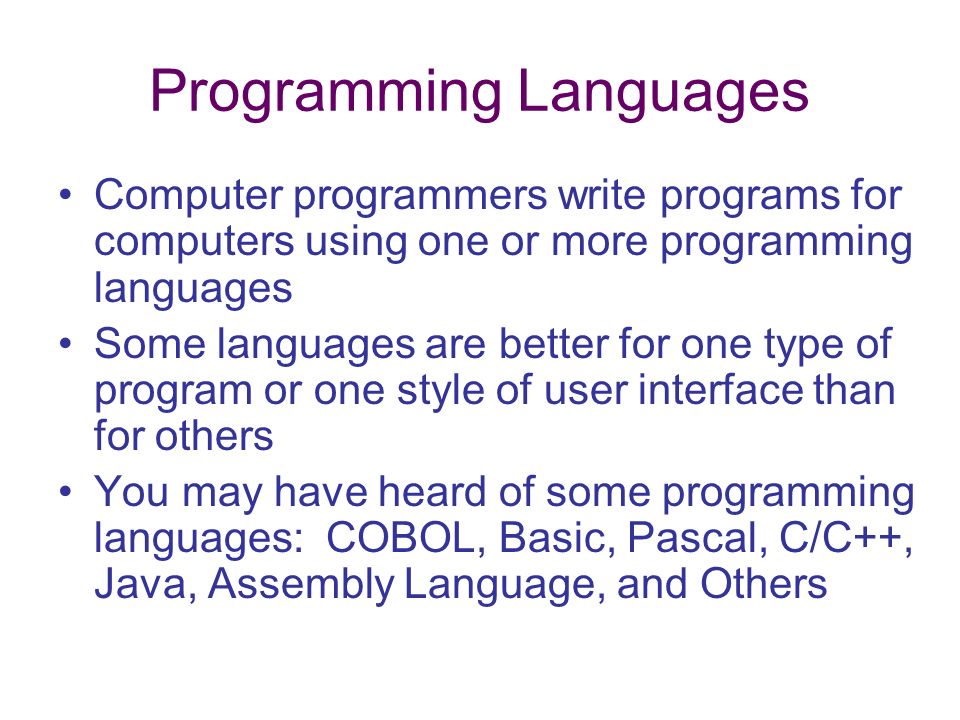 Programming Languages

• Computer programmers write programs for computers using one or more programming languages
• Some languages are better for one type of program or one style of user interface than for others
• You may have heard of some programming languages: COBOL, Basic, Pascal, C/C++, Java, Assembly Language, and Others